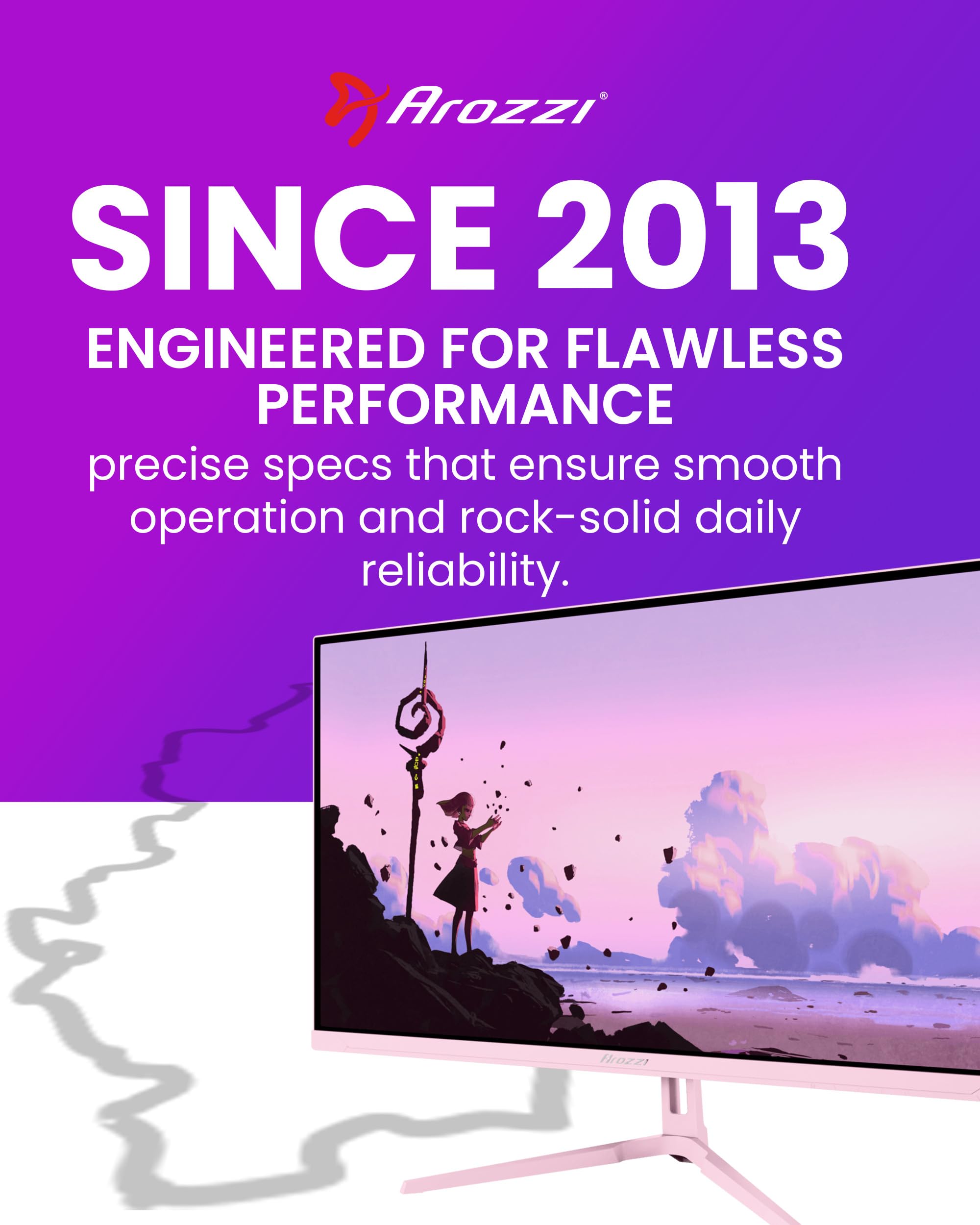 Arozzi®

SINCE 2013

ENGINEERED FOR FLAWLESS PERFORMANCE

precise specs that ensure smooth operation and rock-solid daily reliability.

Arozzi